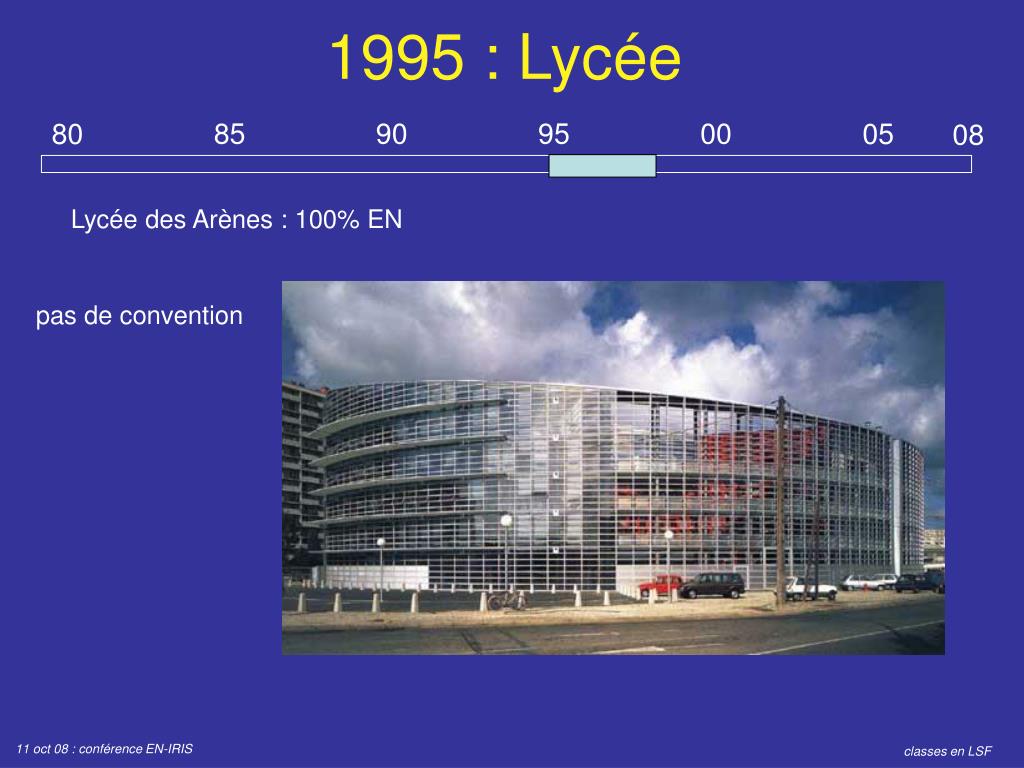 1995 : Lycée

80 85 90 95 00 05 08

Lycée des Arènes : 100% EN

pas de convention

11 oct 08 : conférence EN-IRIS

classes en LSF